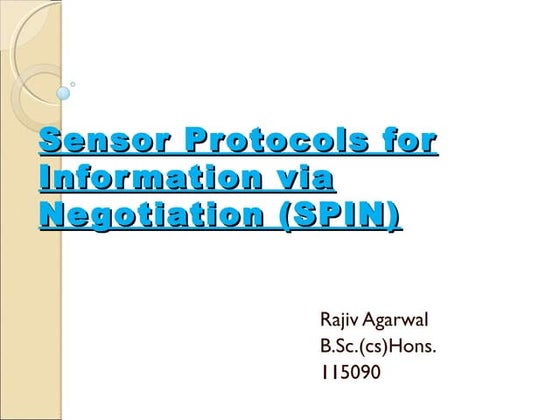 Sensor Protocols for Information via Negotiation (SPIN)

Rajiv Agarwal
B.Sc.(cs)Hons.
115090